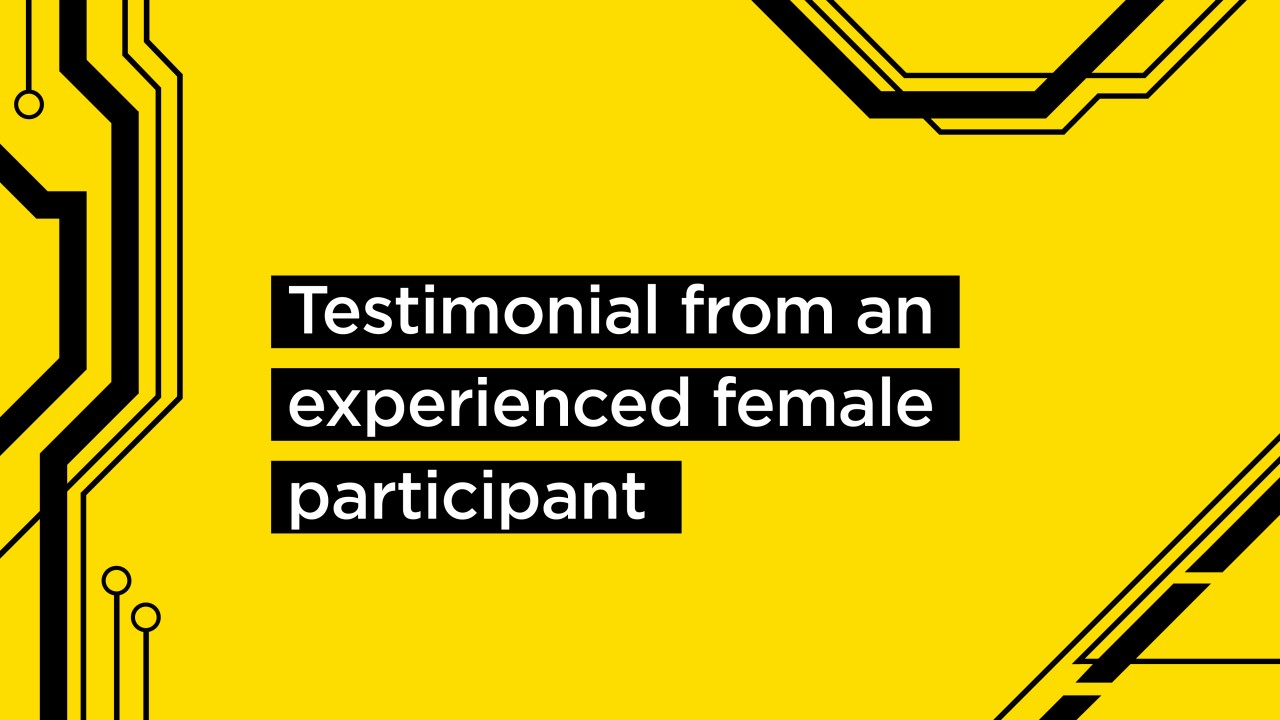 Testimonial from an experienced female participant